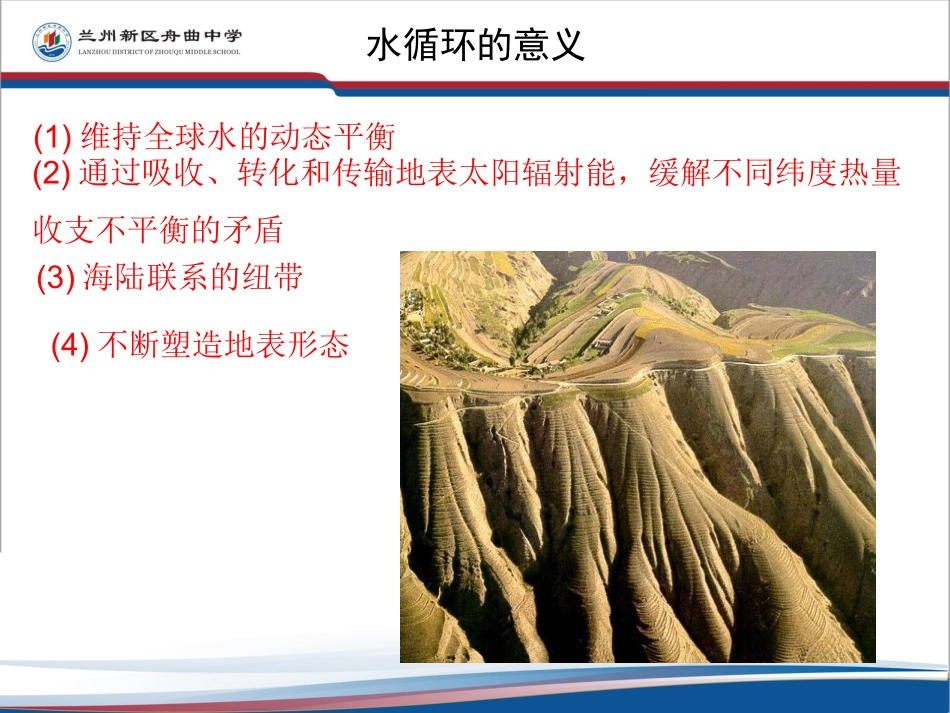 兰州新区舟曲中学
LANZHOU DISTRICT OF ZHOUQU MIDDLE SCHOOL

水循环的意义

(1) 维持全球水的动态平衡
(2) 通过吸收、转化和传输地表太阳辐射能，缓解不同纬度热量收支不平衡的矛盾
(3) 海陆联系的纽带
(4) 不断塑造地表形态